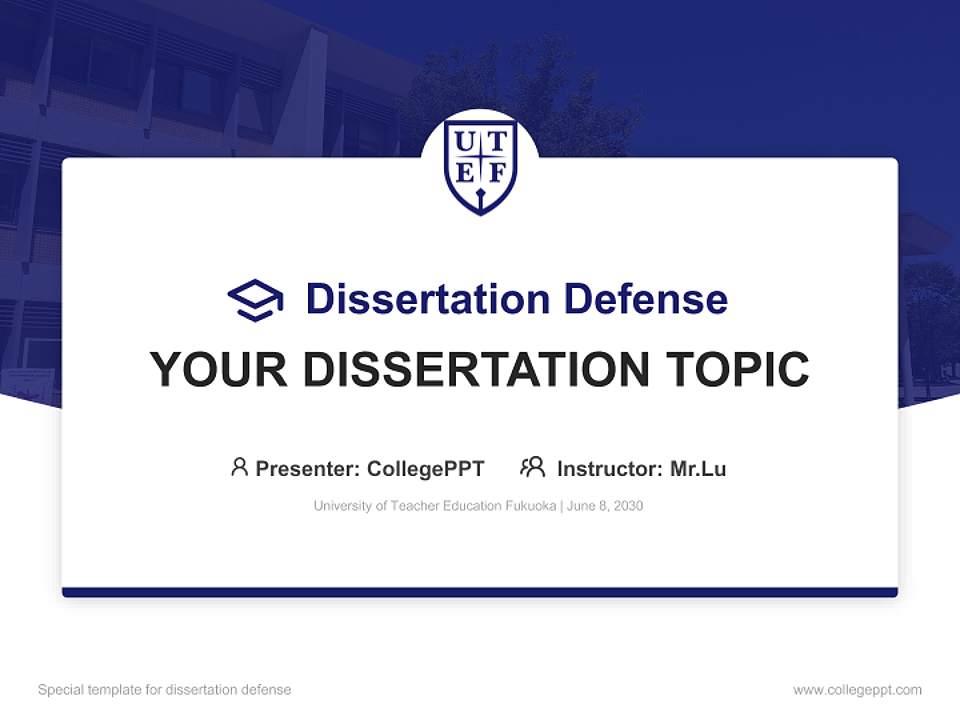 U T
E F

Dissertation Defense

YOUR DISSERTATION TOPIC

Presenter: CollegePPT Instructor: Mr.Lu

University of Teacher Education Fukuoka | June 8, 2030

Special template for dissertation defense

www.collegeppt.com